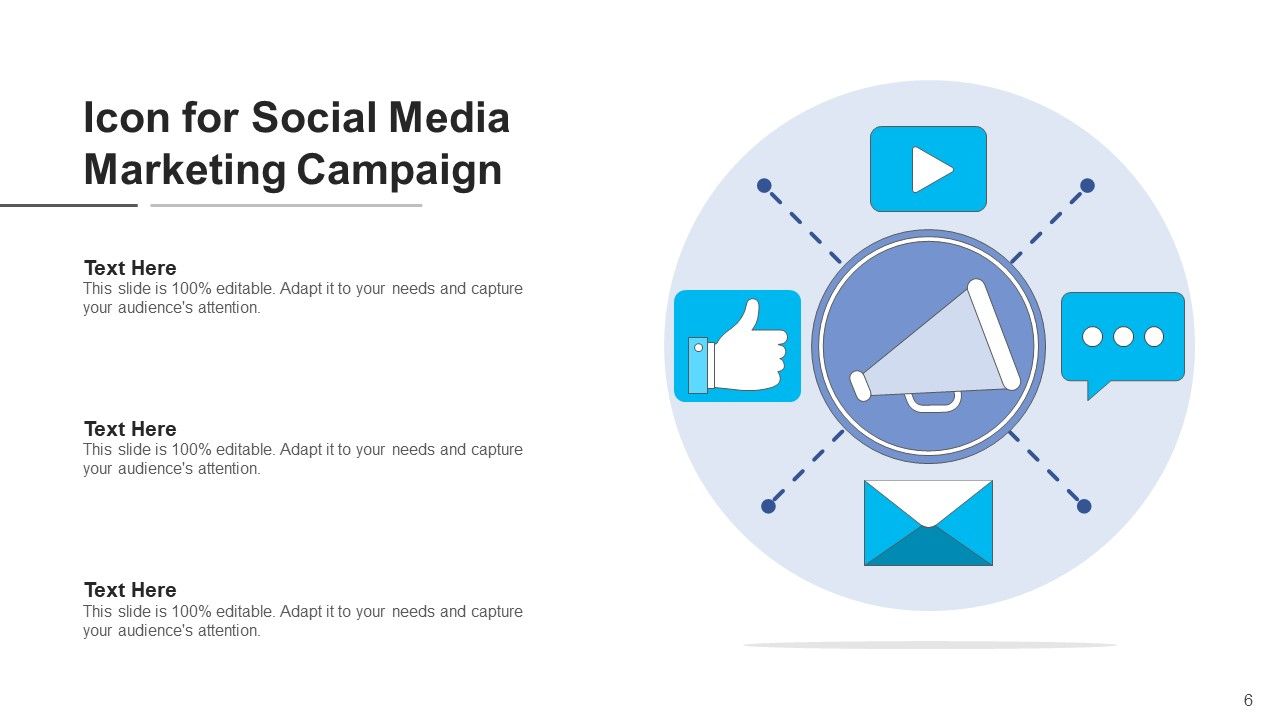 Icon for Social Media Marketing Campaign

Text Here
This slide is 100% editable. Adapt it to your needs and capture your audience's attention.

Text Here
This slide is 100% editable. Adapt it to your needs and capture your audience's attention.

Text Here
This slide is 100% editable. Adapt it to your needs and capture your audience's attention.

6